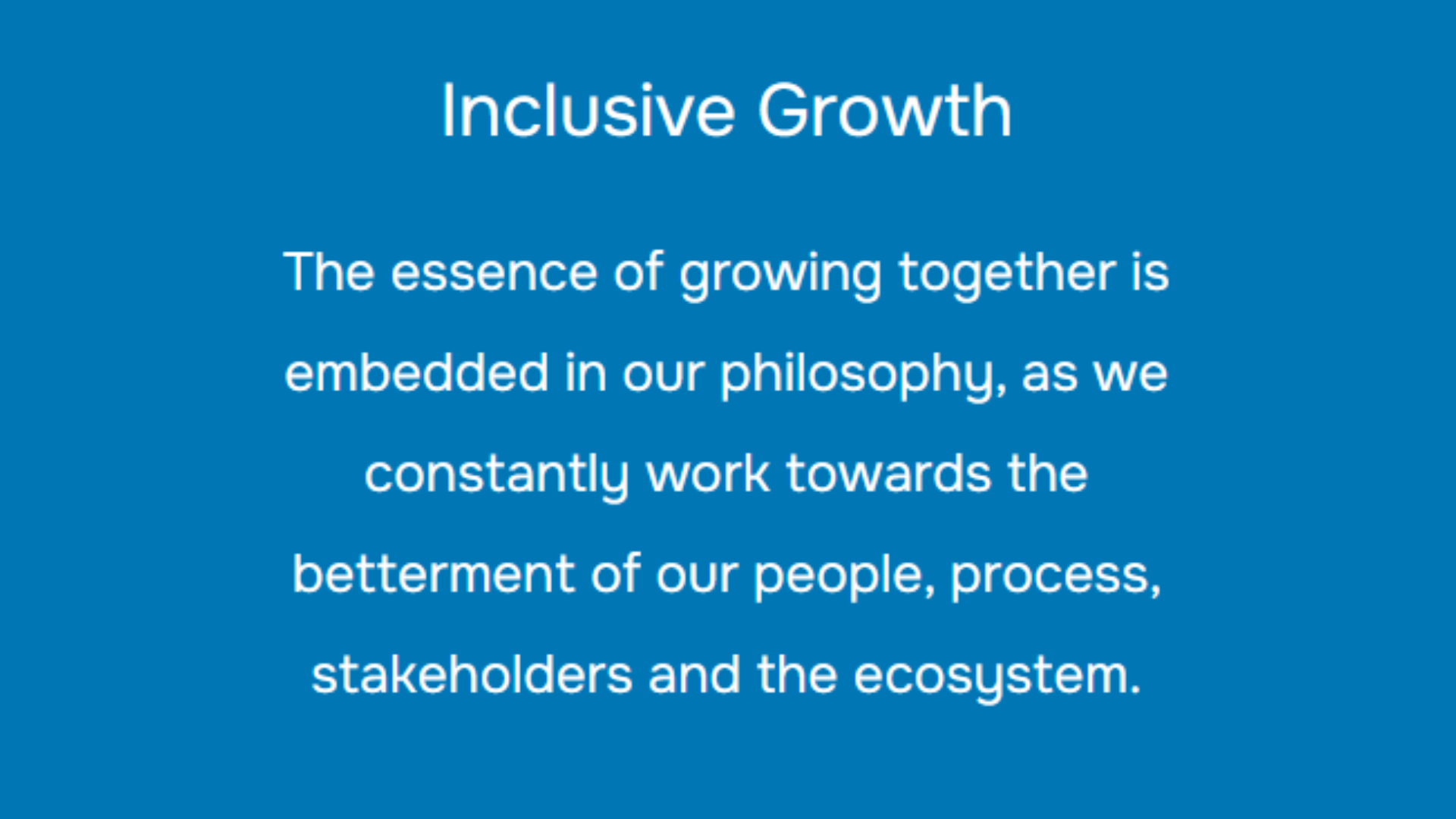 Inclusive Growth

The essence of growing together is embedded in our philosophy, as we constantly work towards the betterment of our people, process, stakeholders and the ecosystem.